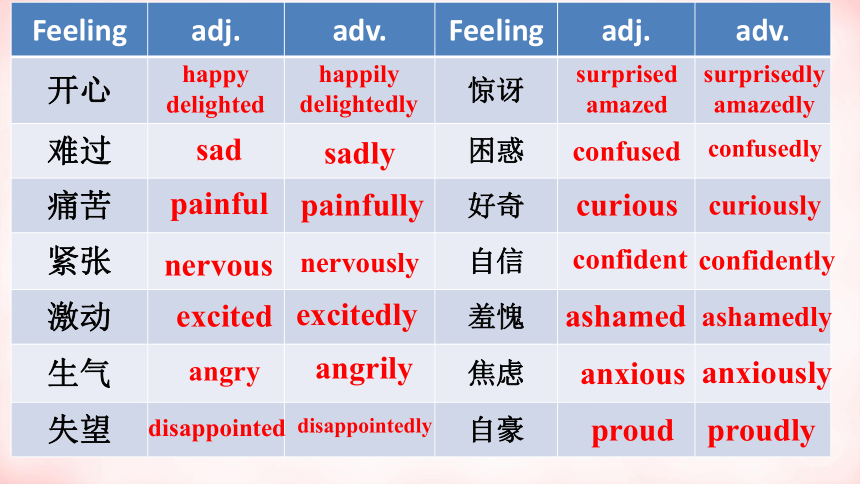 | Feeling | adj. | adv. | Feeling | adj. | adv. |
|---|---|---|---|---|---|
| 开心 | happy delighted | happily delightedly | 惊讶 | surprised amazed | surprisedly amazedly |
| 难过 | sad | sadly | 困惑 | confused | confusedly |
| 痛苦 | painful | painfully | 好奇 | curious | curiously |
| 紧张 | nervous | nervously | 自信 | confident | confidently |
| 激动 | excited | excitedly | 羞愧 | ashamed | ashamedly |
| 生气 | angry | angrily | 焦虑 | anxious | anxiously |
| 失望 | disappointed | disappointedly | 自豪 | proud | proudly |